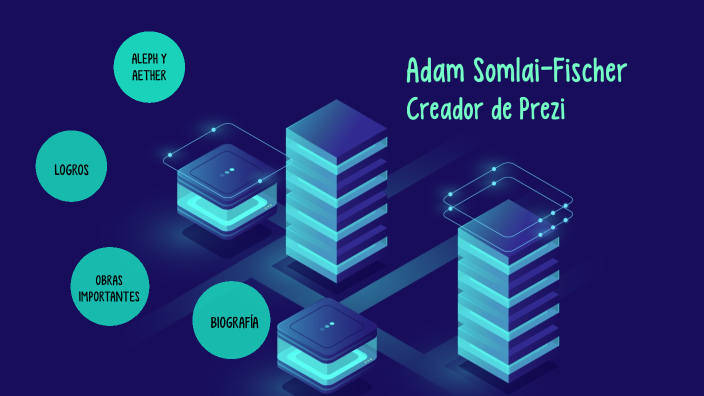 Adam Somlai-Fischer
Creador de Prezi

ALEPH Y AETHER

LOGROS

OBRAS IMPORTANTES

BIOGRAFÍA